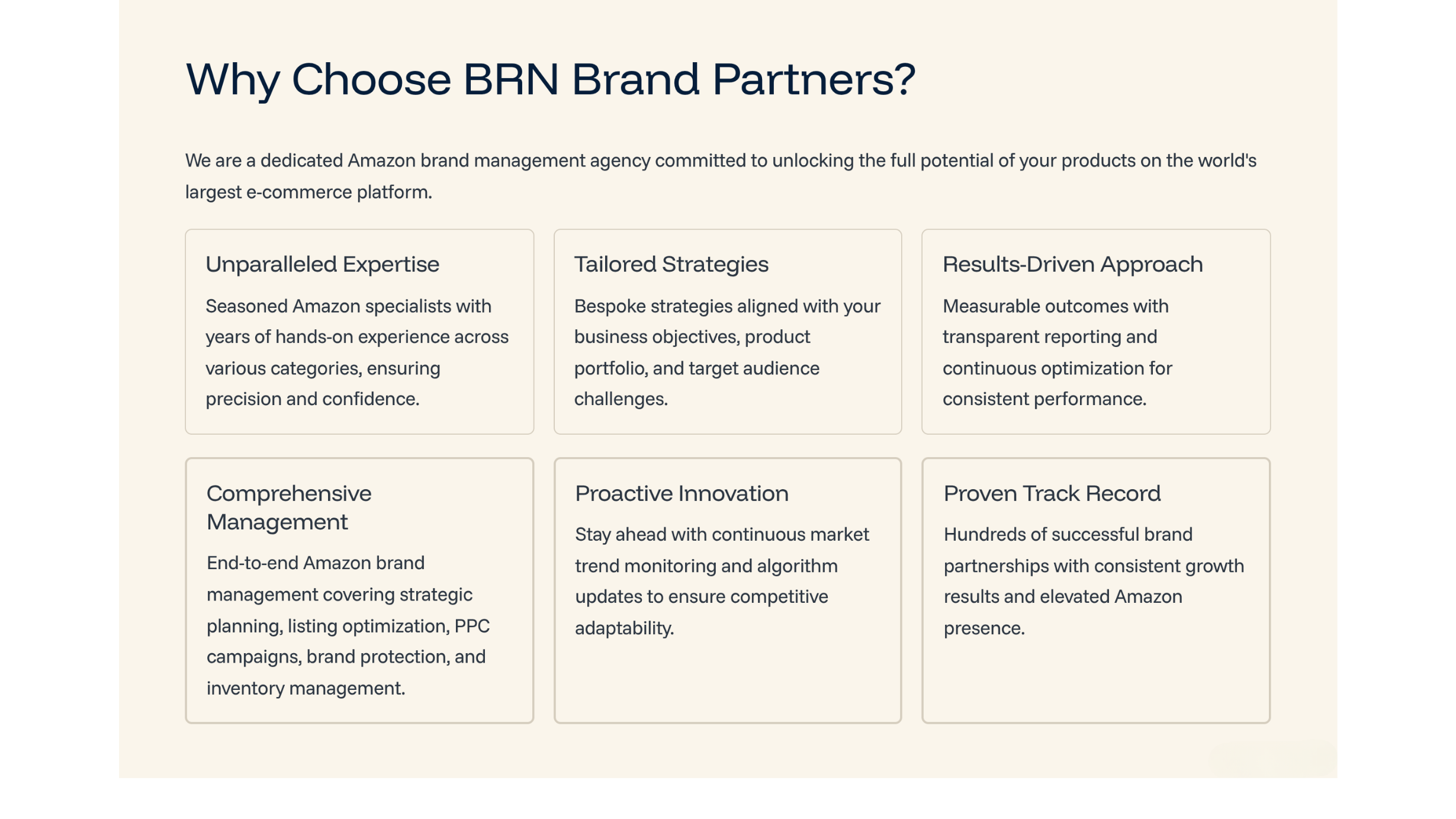 Why Choose BRN Brand Partners?

We are a dedicated Amazon brand management agency committed to unlocking the full potential of your products on the world's largest e-commerce platform.

Unparalleled Expertise

Seasoned Amazon specialists with years of hands-on experience across various categories, ensuring precision and confidence.

Tailored Strategies

Bespoke strategies aligned with your business objectives, product portfolio, and target audience challenges.

Results-Driven Approach

Measurable outcomes with transparent reporting and continuous optimization for consistent performance.

Comprehensive Management

End-to-end Amazon brand management covering strategic planning, listing optimization, PPC campaigns, brand protection, and inventory management.

Proactive Innovation

Stay ahead with continuous market trend monitoring and algorithm updates to ensure competitive adaptability.

Proven Track Record

Hundreds of successful brand partnerships with consistent growth results and elevated Amazon presence.